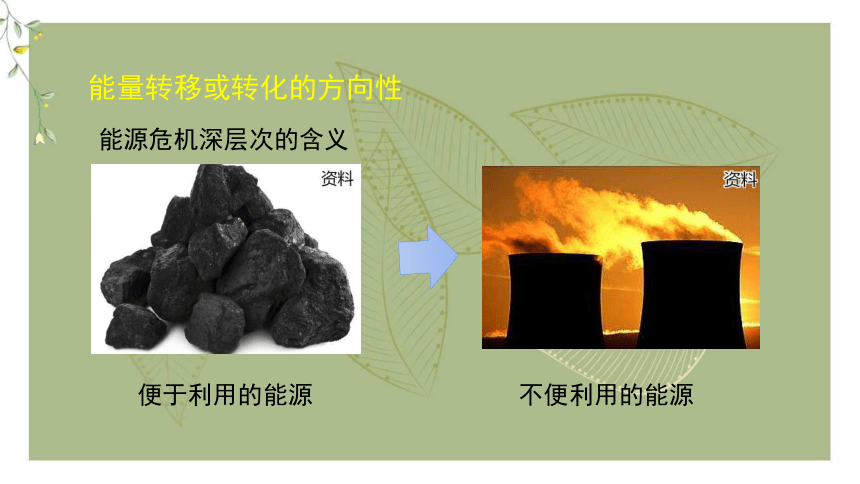 能量转移或转化的方向性

能源危机深层次的含义

资料

资料

便于利用的能源

不便利用的能源